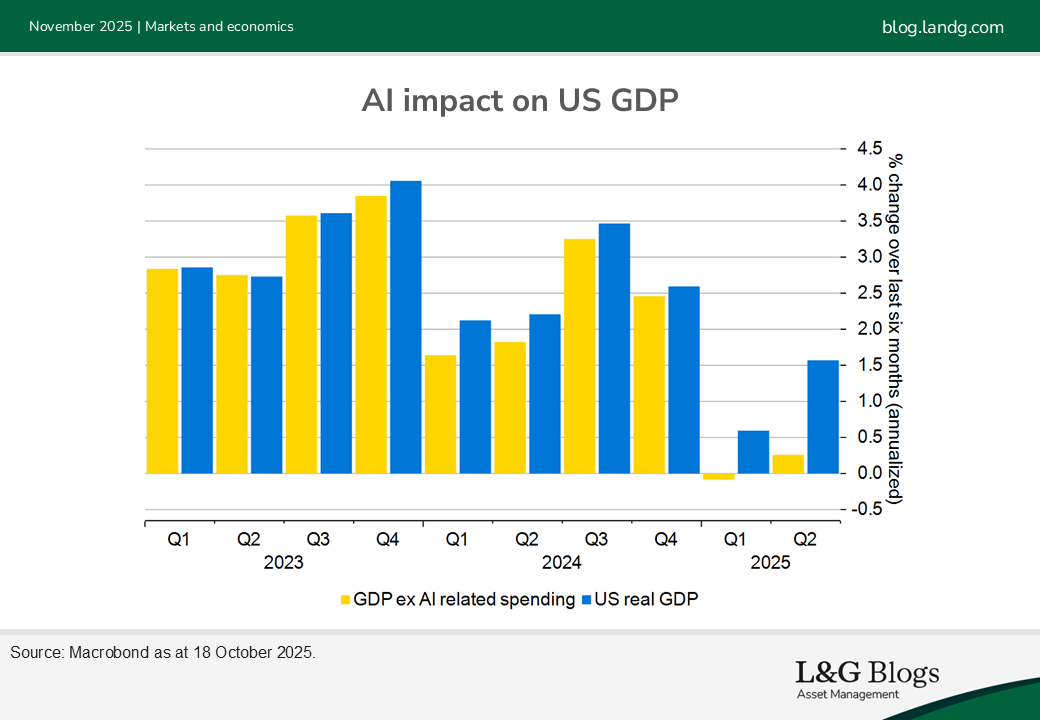 November 2025 | Markets and economics

blog.landg.com

AI impact on US GDP

4.5
4.0
3.5
3.0
2.5
2.0
1.5
1.0
0.5
0.0
-0.5

% change over last six months (annualized)

Q1 Q2 Q3 Q4 Q1 Q2 Q3 Q4 Q1 Q2
2023 2024 2025

GDP ex AI related spending US real GDP

Source: Macrobond as at 18 October 2025.

L&G Blogs
Asset Management